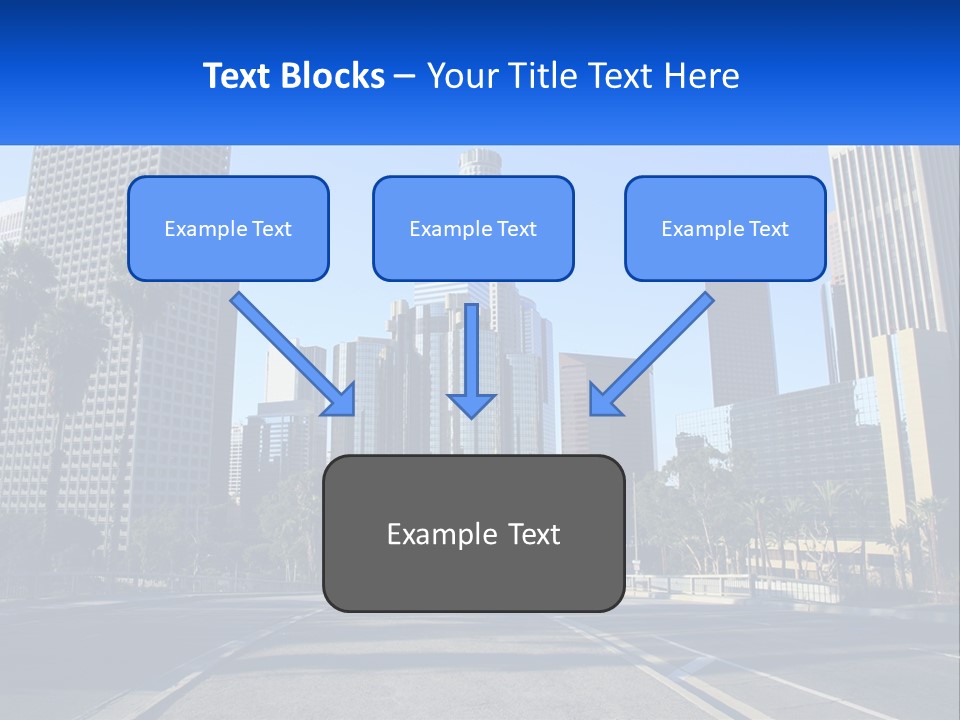 Text Blocks – Your Title Text Here

Example Text

Example Text

Example Text

Example Text